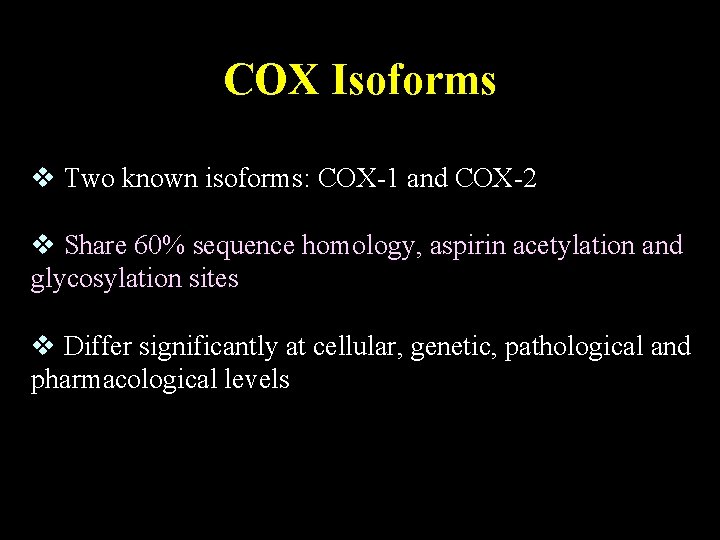 COX Isoforms

❖ Two known isoforms: COX-1 and COX-2

❖ Share 60% sequence homology, aspirin acetylation and glycosylation sites

❖ Differ significantly at cellular, genetic, pathological and pharmacological levels